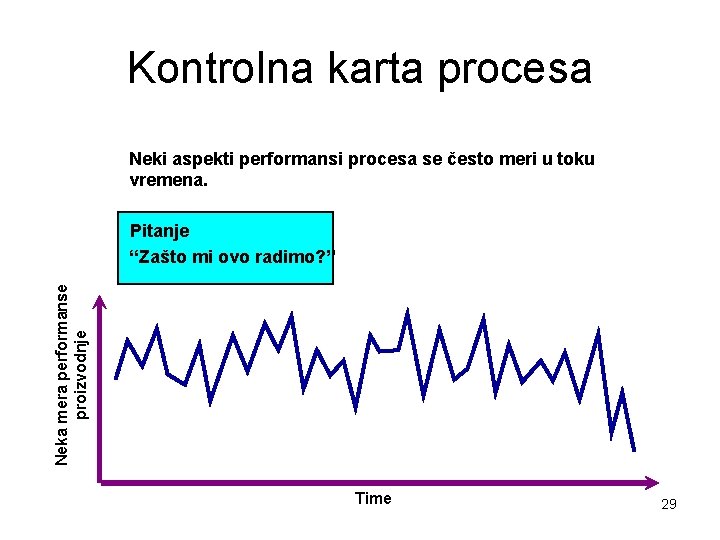 Kontrolna karta procesa

Neki aspekti performansi procesa se često meri u toku vremena.

Pitanje
“Zašto mi ovo radimo?”

Neka mera performanse proizvodnje

Time

29